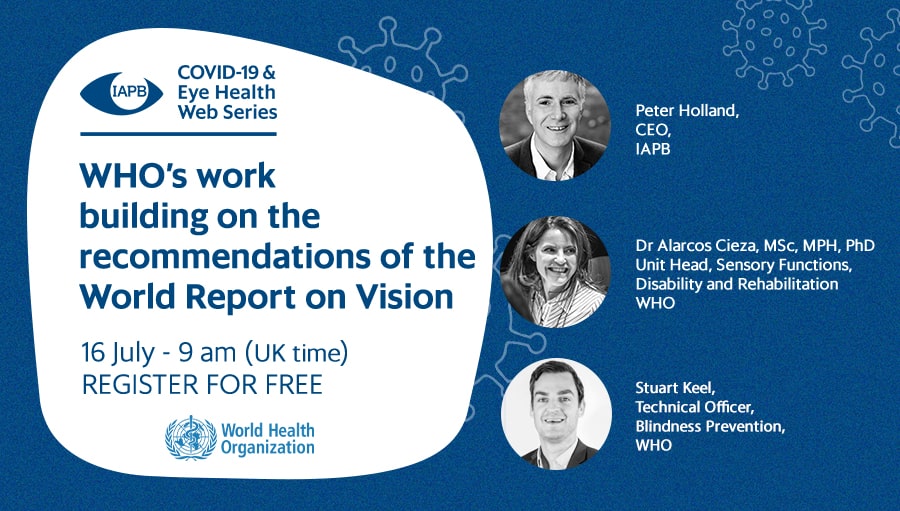 IAPB

COVID-19 & Eye Health Web Series

WHO's work building on the recommendations of the World Report on Vision

16 July - 9 am (UK time)
REGISTER FOR FREE

World Health Organization

Peter Holland, CEO, IAPB

Dr Alarcos Cieza, MSc, MPH, PhD
Unit Head, Sensory Functions, Disability and Rehabilitation
WHO

Stuart Keel, Technical Officer, Blindness Prevention, WHO